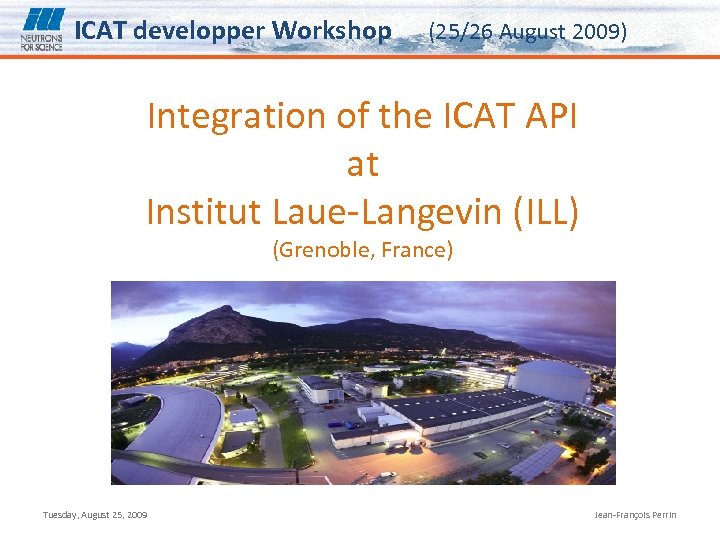 NEUTRONS FOR SCIENCE

ICAT developper Workshop (25/26 August 2009)

Integration of the ICAT API
at
Institut Laue-Langevin (ILL)
(Grenoble, France)

Tuesday, August 25, 2009

Jean-François Perrin